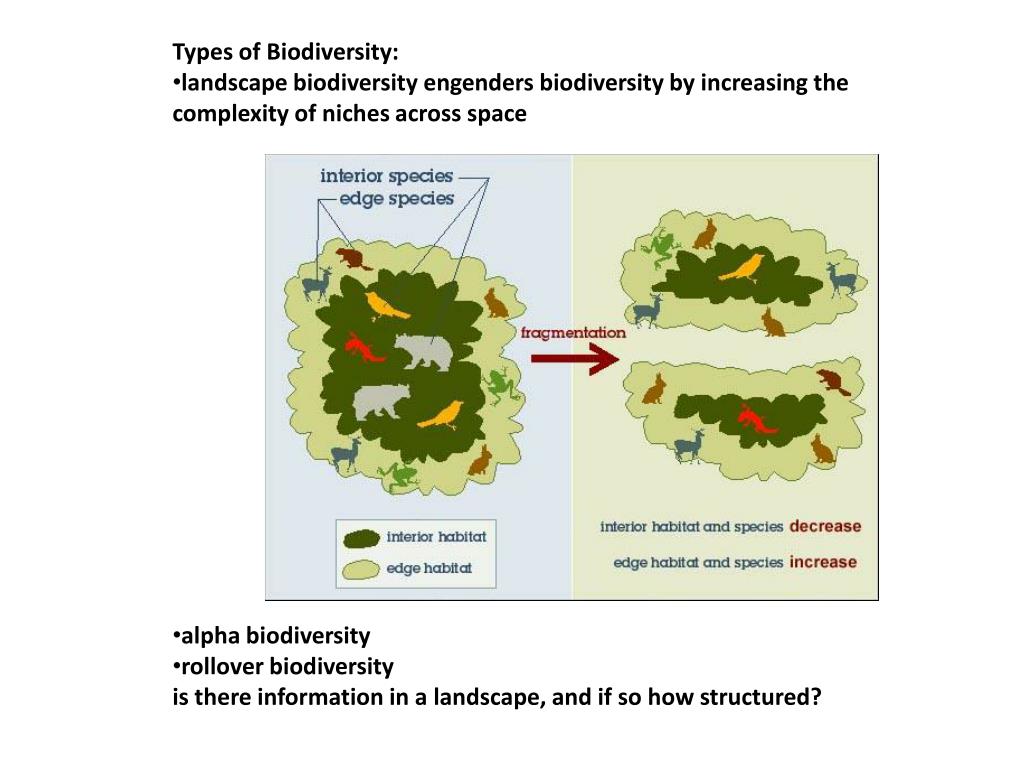 Types of Biodiversity:
•landscape biodiversity engenders biodiversity by increasing the complexity of niches across space

interior species
edge species

fragmentation

interior habitat
edge habitat

interior habitat and species decrease
edge habitat and species increase

•alpha biodiversity
•rollover biodiversity
is there information in a landscape, and if so how structured?